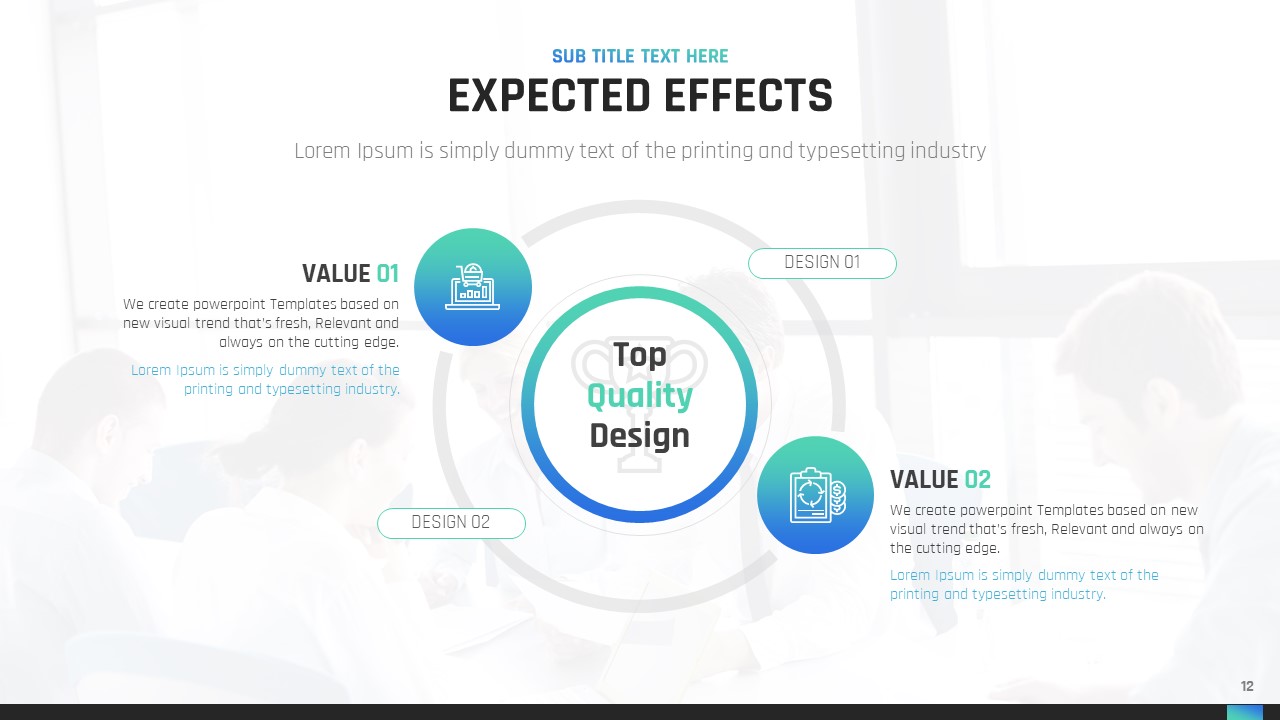 SUB TITLE TEXT HERE
EXPECTED EFFECTS
Lorem Ipsum is simply dummy text of the printing and typesetting industry

VALUE 01
We create powerpoint Templates based on new visual trend that's fresh, Relevant and always on the cutting edge.
Lorem Ipsum is simply dummy text of the printing and typesetting industry.

DESIGN 01

Top
Quality
Design

DESIGN 02

VALUE 02
We create powerpoint Templates based on new visual trend that's fresh, Relevant and always on the cutting edge.
Lorem Ipsum is simply dummy text of the printing and typesetting industry.

12